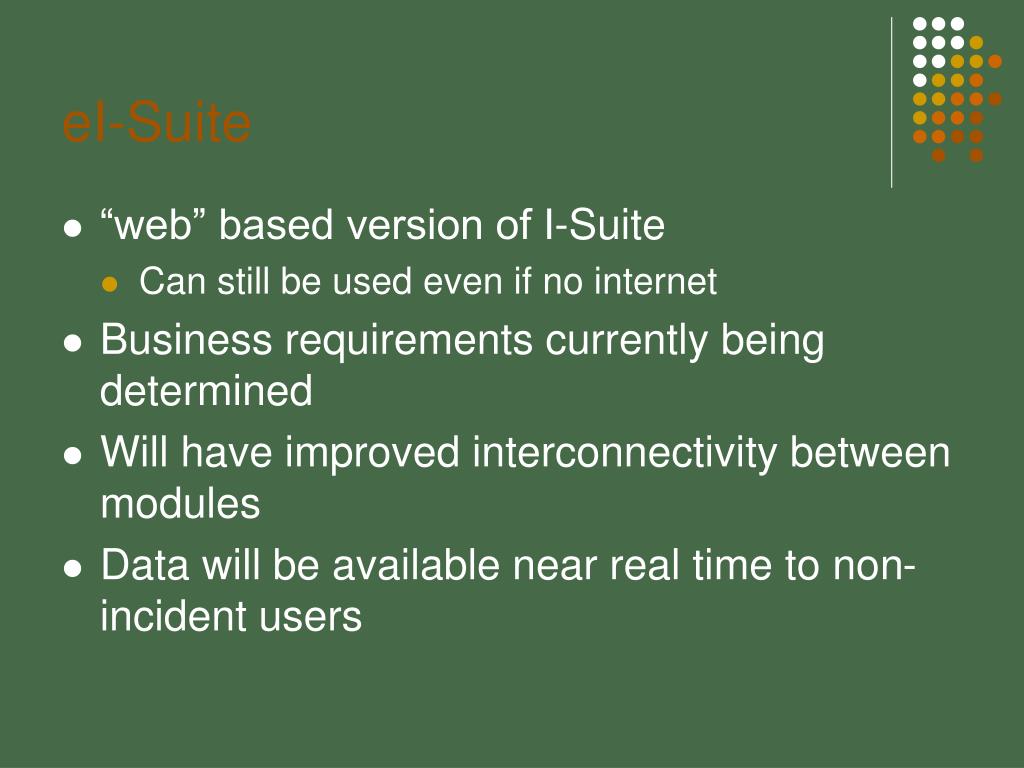 eI-Suite

- “web” based version of I-Suite
  - Can still be used even if no internet
- Business requirements currently being determined
- Will have improved interconnectivity between modules
- Data will be available near real time to non-incident users